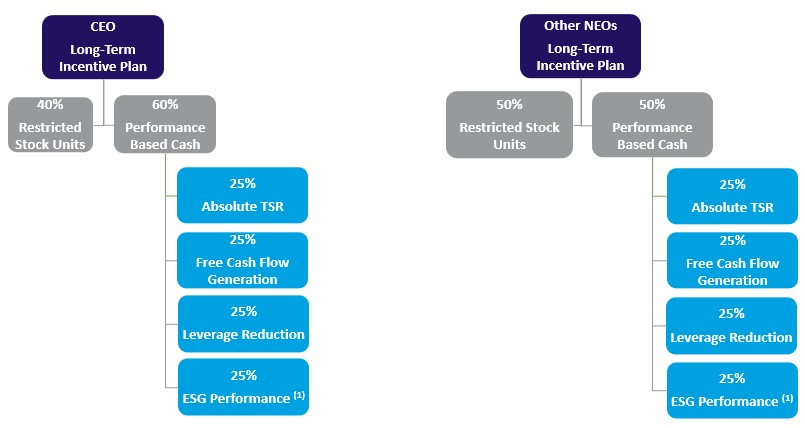 CEO
Long-Term Incentive Plan

40%
Restricted Stock Units

60%
Performance Based Cash

25%
Absolute TSR

25%
Free Cash Flow Generation

25%
Leverage Reduction

25%
ESG Performance $^{(1)}$

Other NEOs
Long-Term Incentive Plan

50%
Restricted Stock Units

50%
Performance Based Cash

25%
Absolute TSR

25%
Free Cash Flow Generation

25%
Leverage Reduction

25%
ESG Performance $^{(1)}$